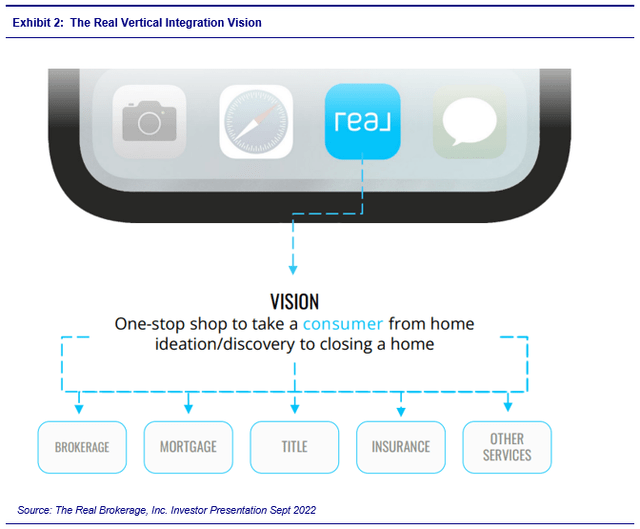 Exhibit 2: The Real Vertical Integration Vision

real

VISION

One-stop shop to take a consumer from home ideation/discovery to closing a home

BROKERAGE

MORTGAGE

TITLE

INSURANCE

OTHER SERVICES

Source: The Real Brokerage, Inc. Investor Presentation Sept 2022